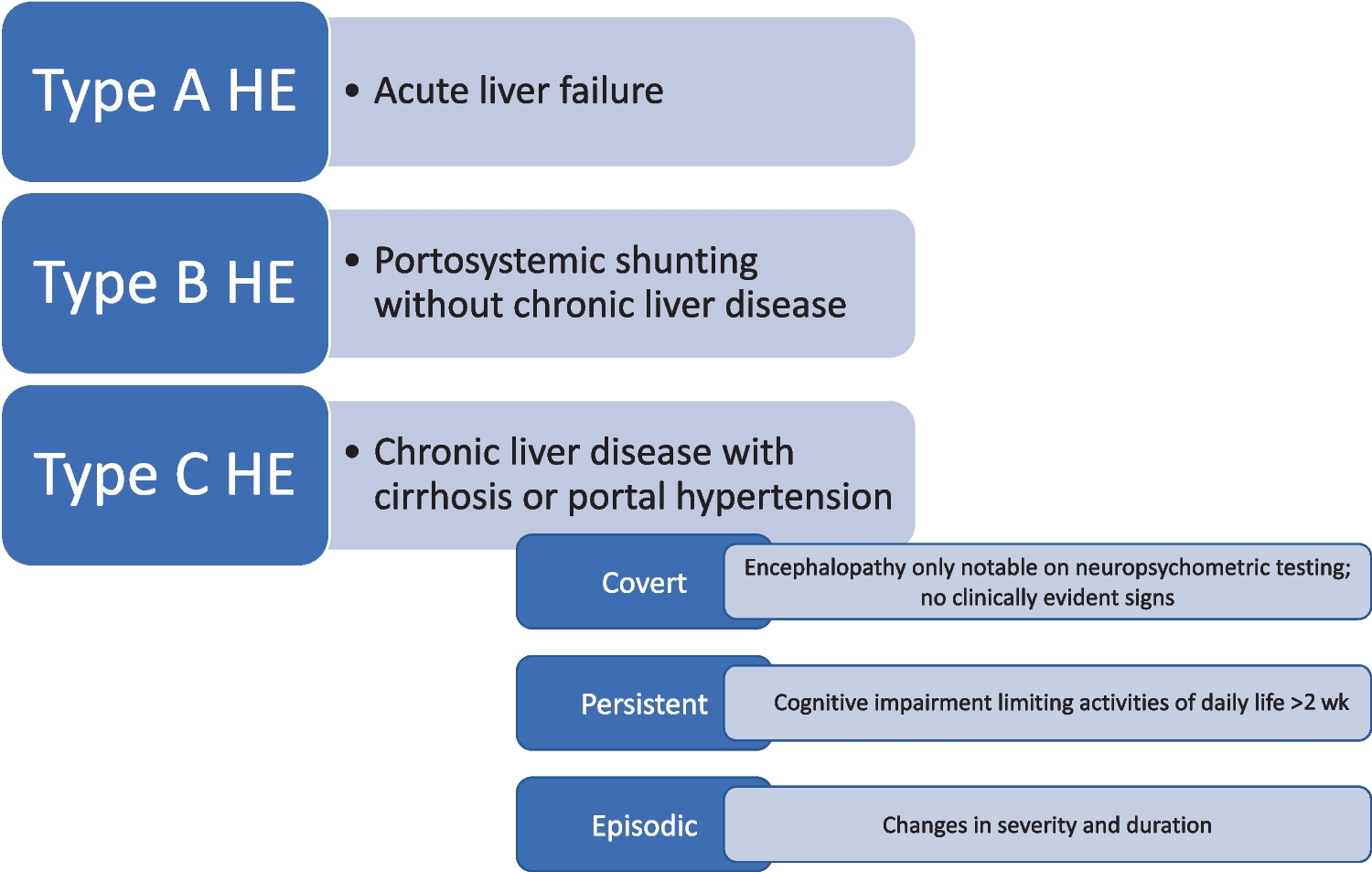 Type A HE

• Acute liver failure

Type B HE

• Portosystemic shunting without chronic liver disease

Type C HE

• Chronic liver disease with cirrhosis or portal hypertension

Covert

Encephalopathy only notable on neuropsychometric testing; no clinically evident signs

Persistent

Cognitive impairment limiting activities of daily life >2 wk

Episodic

Changes in severity and duration